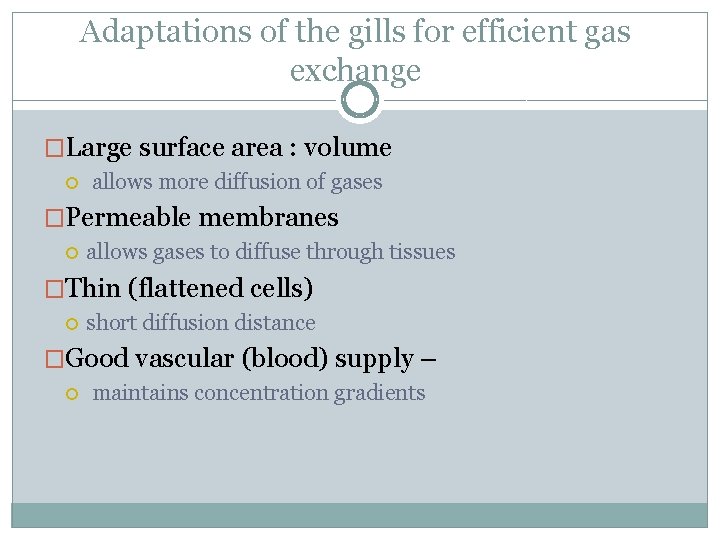 Adaptations of the gills for efficient gas exchange

Large surface area : volume

allows more diffusion of gases

Permeable membranes

allows gases to diffuse through tissues

Thin (flattened cells)

short diffusion distance

Good vascular (blood) supply –

maintains concentration gradients